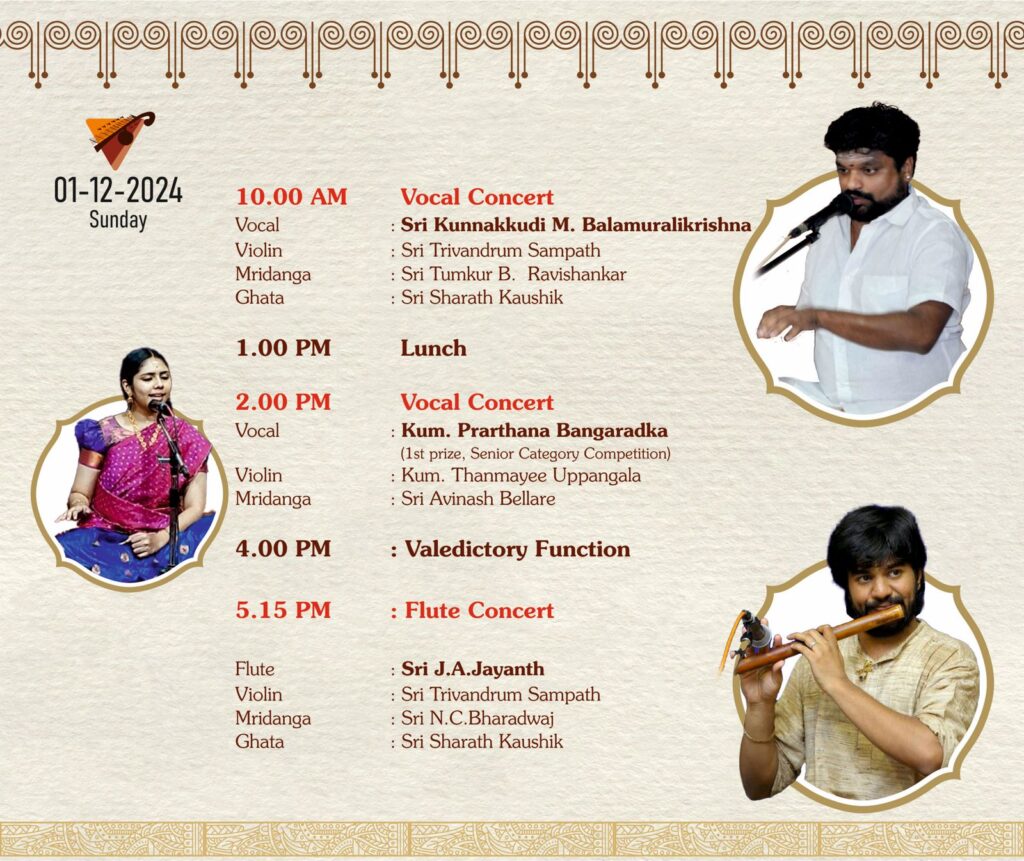 01-12-2024
Sunday

10.00 AM Vocal Concert
Vocal : Sri Kunnakkudi M. Balamuralikrishna
Violin : Sri Trivandrum Sampath
Mridanga : Sri Tumkur B. Ravishankar
Ghata : Sri Sharath Kaushik

1.00 PM Lunch

2.00 PM Vocal Concert
Vocal : Kum. Prarthana Bangaradka
(1st prize, Senior Category Competition)
Violin : Kum. Thanmayee Uppangala
Mridanga : Sri Avinash Bellare

4.00 PM : Valedictory Function

5.15 PM : Flute Concert

Flute : Sri J.A.Jayanth
Violin : Sri Trivandrum Sampath
Mridanga : Sri N.C.Bharadwaj
Ghata : Sri Sharath Kaushik